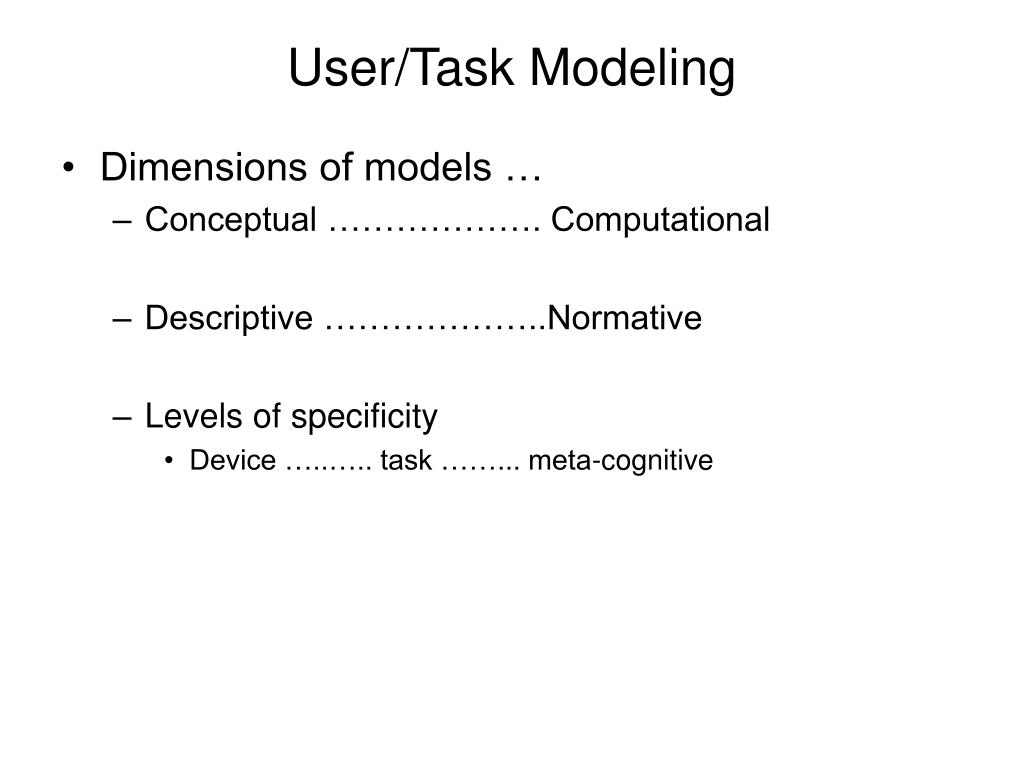 User/Task Modeling

• Dimensions of models …
– Conceptual ………………. Computational

– Descriptive ………………..Normative

– Levels of specificity
• Device …..….. task ……... meta-cognitive